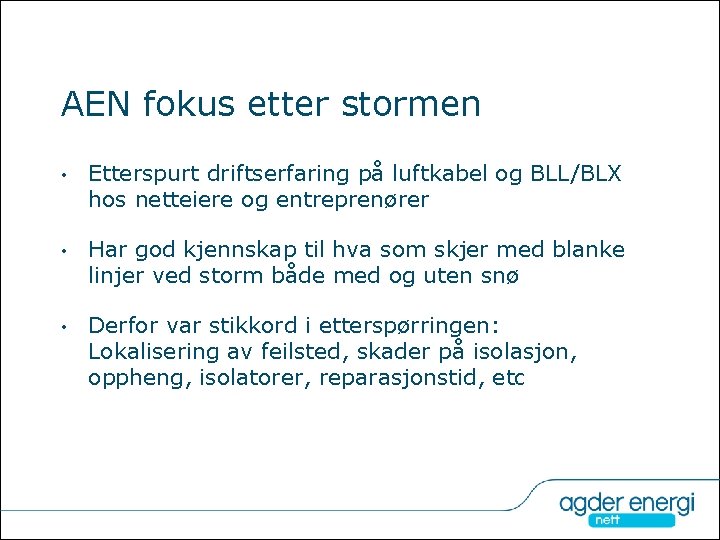 AEN fokus etter stormen

• Etterspurt driftserfaring på luftkabel og BLL/BLX hos netteiere og entreprenører

• Har god kjennskap til hva som skjer med blanke linjer ved storm både med og uten snø

• Derfor var stikkord i etterspørringen: Lokalisering av feilsted, skader på isolasjon, oppheng, isolatorer, reparasjonstid, etc

agder energi
nett